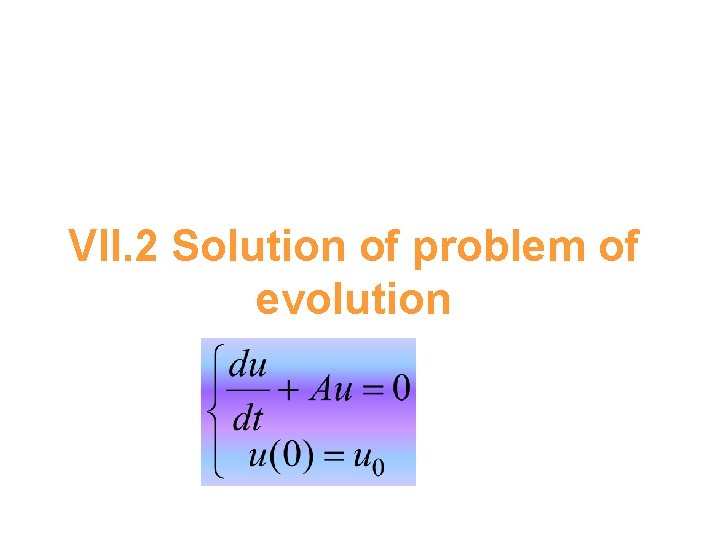 VII.2 Solution of problem of evolution

$\begin{cases} \frac{du}{dt} + Au = 0 \\ u(0) = u_0 \end{cases}$